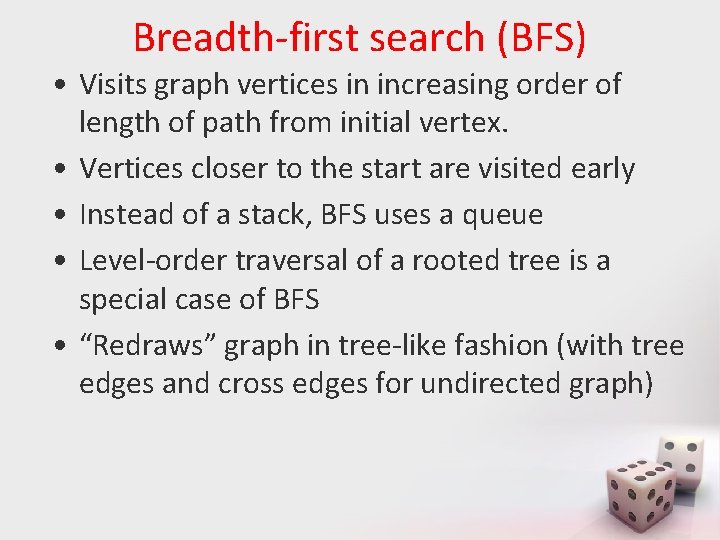 Breadth-first search (BFS)

• Visits graph vertices in increasing order of length of path from initial vertex.

• Vertices closer to the start are visited early

• Instead of a stack, BFS uses a queue

• Level-order traversal of a rooted tree is a special case of BFS

• “Redraws” graph in tree-like fashion (with tree edges and cross edges for undirected graph)